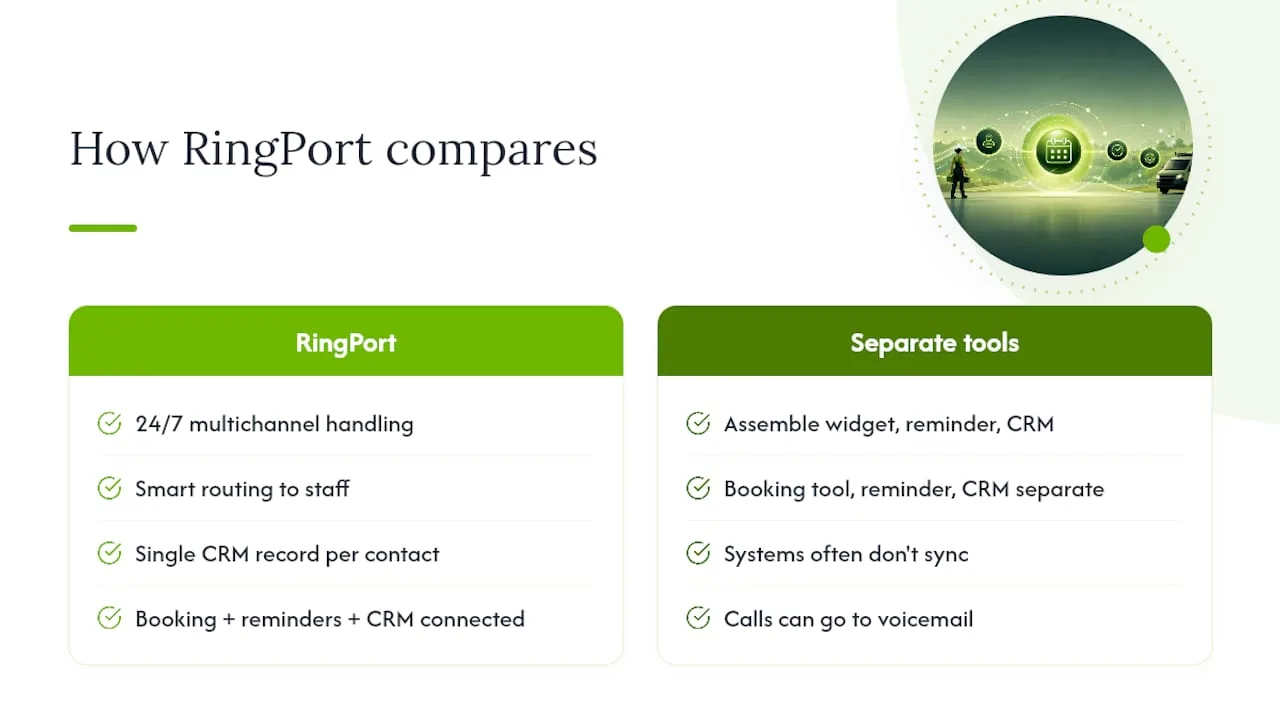 How RingPort compares

RingPort

24/7 multichannel handling

Smart routing to staff

Single CRM record per contact

Booking + reminders + CRM connected

Separate tools

Assemble widget, reminder, CRM

Booking tool, reminder, CRM separate

Systems often don't sync

Calls can go to voicemail